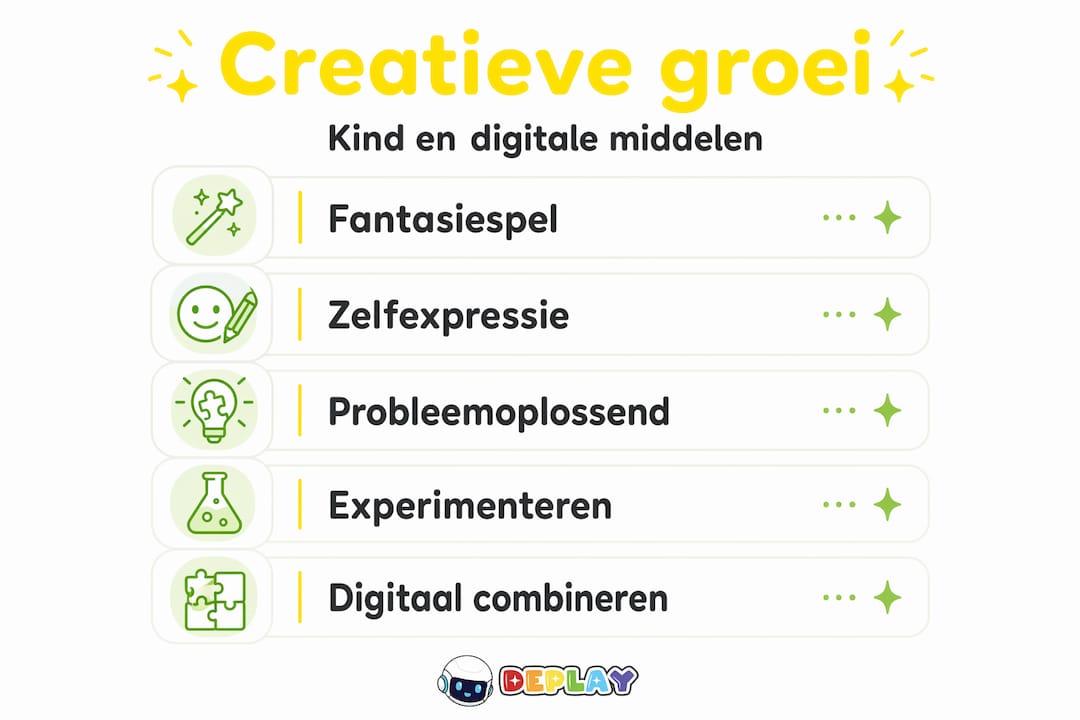 Creatieve groei

Kind en digitale middelen

Fantasiespel

Zelfexpressie

Probleemoplossend

Experimenteren

Digitaal combineren

DEPLAY